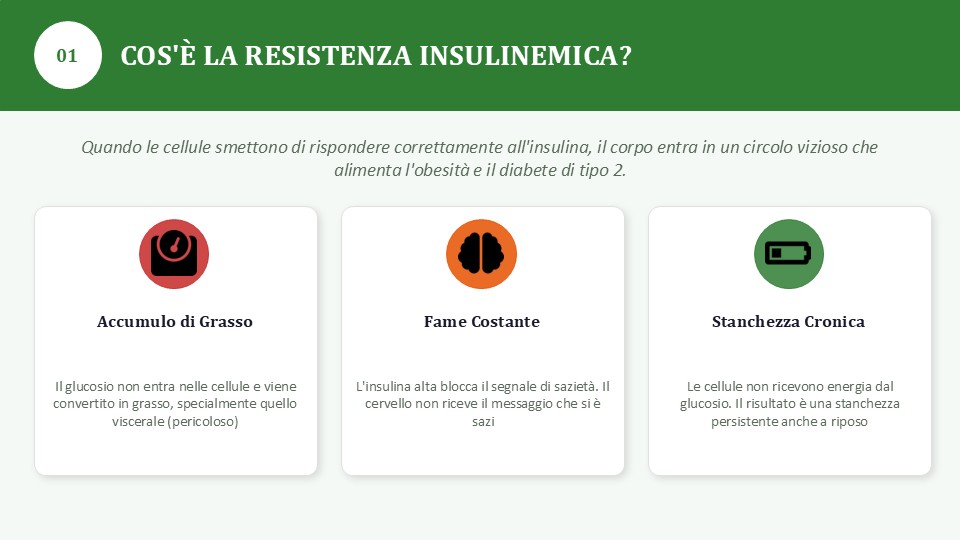 01

COS'È LA RESISTENZA INSULINEMICA?

Quando le cellule smettono di rispondere correttamente all'insulina, il corpo entra in un circolo vizioso che alimenta l'obesità e il diabete di tipo 2.

Accumulo di Grasso

Il glucosio non entra nelle cellule e viene convertito in grasso, specialmente quello viscerale (pericoloso)

Fame Costante

L'insulina alta blocca il segnale di sazietà. Il cervello non riceve il messaggio che si è sazi

Stanchezza Cronica

Le cellule non ricevono energia dal glucosio. Il risultato è una stanchezza persistente anche a riposo